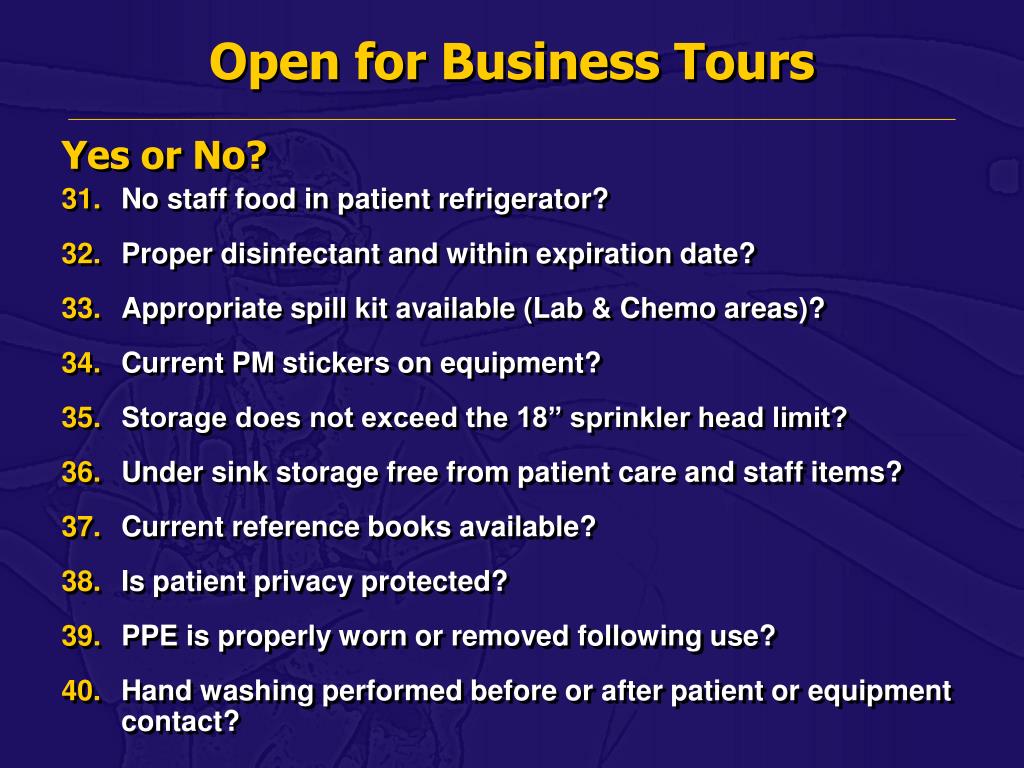 Open for Business Tours

Yes or No?

31. No staff food in patient refrigerator?

32. Proper disinfectant and within expiration date?

33. Appropriate spill kit available (Lab & Chemo areas)?

34. Current PM stickers on equipment?

35. Storage does not exceed the 18” sprinkler head limit?

36. Under sink storage free from patient care and staff items?

37. Current reference books available?

38. Is patient privacy protected?

39. PPE is properly worn or removed following use?

40. Hand washing performed before or after patient or equipment contact?